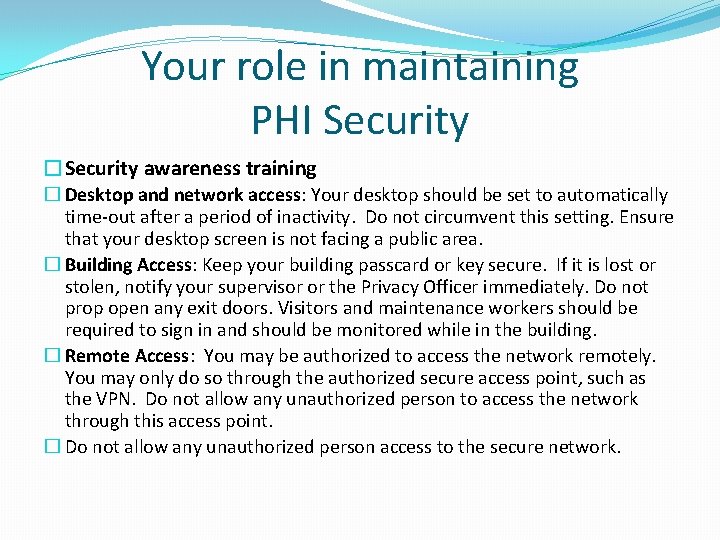 Your role in maintaining PHI Security

☐ Security awareness training
☐ Desktop and network access: Your desktop should be set to automatically time-out after a period of inactivity. Do not circumvent this setting. Ensure that your desktop screen is not facing a public area.
☐ Building Access: Keep your building passcard or key secure. If it is lost or stolen, notify your supervisor or the Privacy Officer immediately. Do not prop open any exit doors. Visitors and maintenance workers should be required to sign in and should be monitored while in the building.
☐ Remote Access: You may be authorized to access the network remotely. You may only do so through the authorized secure access point, such as the VPN. Do not allow any unauthorized person to access the network through this access point.
☐ Do not allow any unauthorized person access to the secure network.